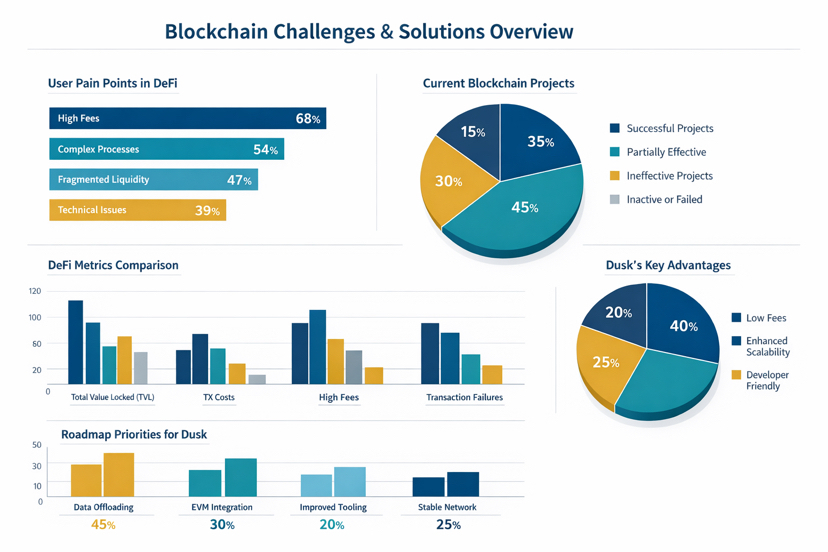 Blockchain Challenges & Solutions Overview

User Pain Points in DeFi

High Fees 68%
Complex Processes 54%
Fragmented Liquidity 47%
Technical Issues 39%

Current Blockchain Projects

15%
35%
30%
45%

Successful Projects
Partially Effective
Ineffective Projects
Inactive or Failed

DeFi Metrics Comparison

120
100
60
20
0

Total Value Locked (TVL)
TX Costs
High Fees
Transaction Failures

Dusk's Key Advantages

20%
40%
25%

Low Fees
Enhanced Scalability
Developer Friendly

Roadmap Priorities for Dusk

50
30
10
0

Data Offloading
45%
EVM Integration
30%
Improved Tooling
20%
Stable Network
25%